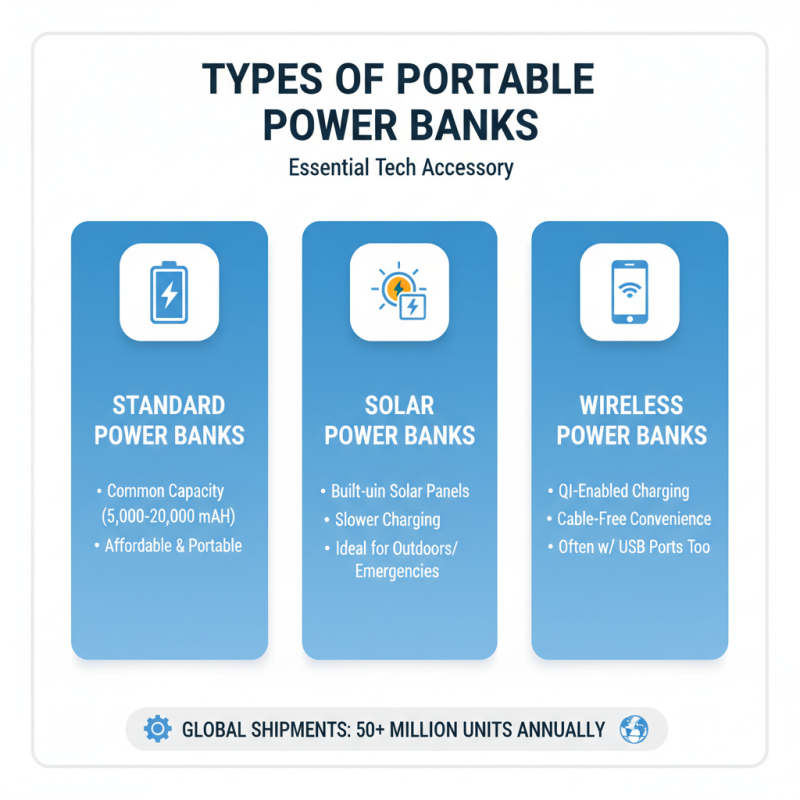 TYPES OF PORTABLE POWER BANKS

Essential Tech Accessory

STANDARD POWER BANKS

• Common Capacity (5,000-20,000 mAH)
• Affordable & Portable

SOLAR POWER BANKS

• Built-uin Solar Panels
• Slower Charging
• Ideal for Outdoors/ Emergencies

WIRELESS POWER BANKS

• QI-Enabled Charging
• Cable-Free Convenience
• Often w/ USB Ports Too

GLOBAL SHIPMENTS: 50+ MILLION UNITS ANNUALLY